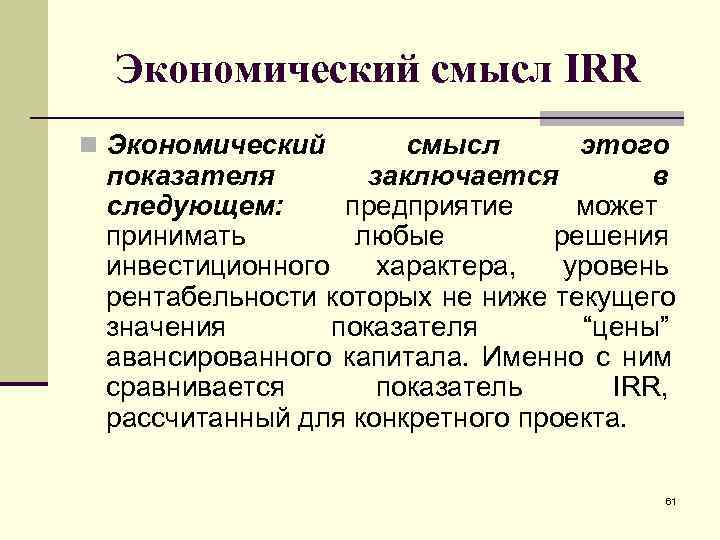 Экономический смысл IRR

Экономический смысл этого показателя заключается в следующем: предприятие может принимать любые решения инвестиционного характера, уровень рентабельности которых не ниже текущего значения показателя “цены” авансированного капитала. Именно с ним сравнивается показатель IRR, рассчитанный для конкретного проекта.

61